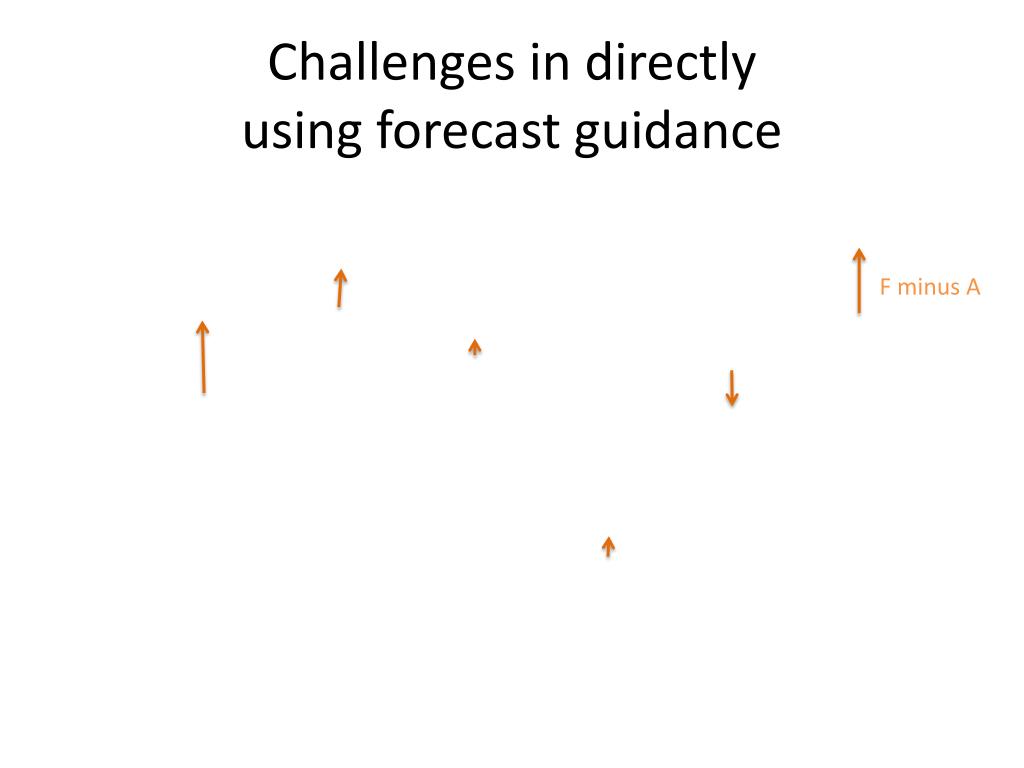 Challenges in directly using forecast guidance

F minus A